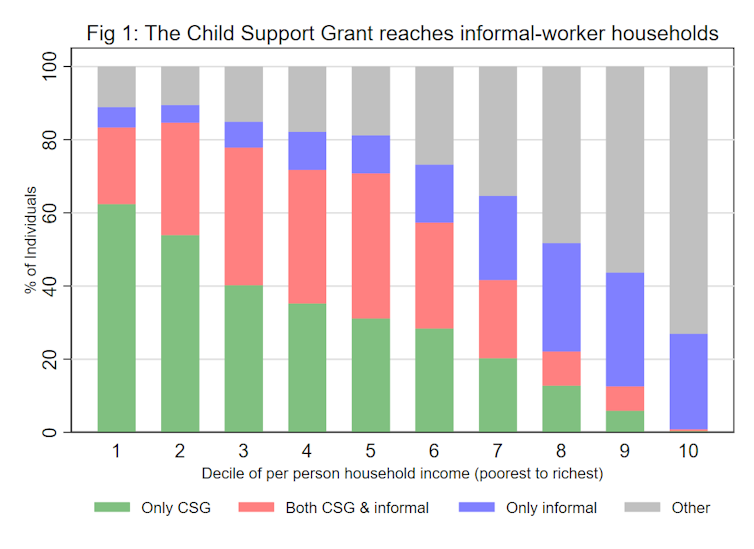 Fig 1: The Child Support Grant reaches informal-worker households

% of Individuals

100
80
60
40
20
0

1 2 3 4 5 6 7 8 9 10

Decile of per person household income (poorest to richest)

Only CSG
Both CSG & informal
Only informal
Other